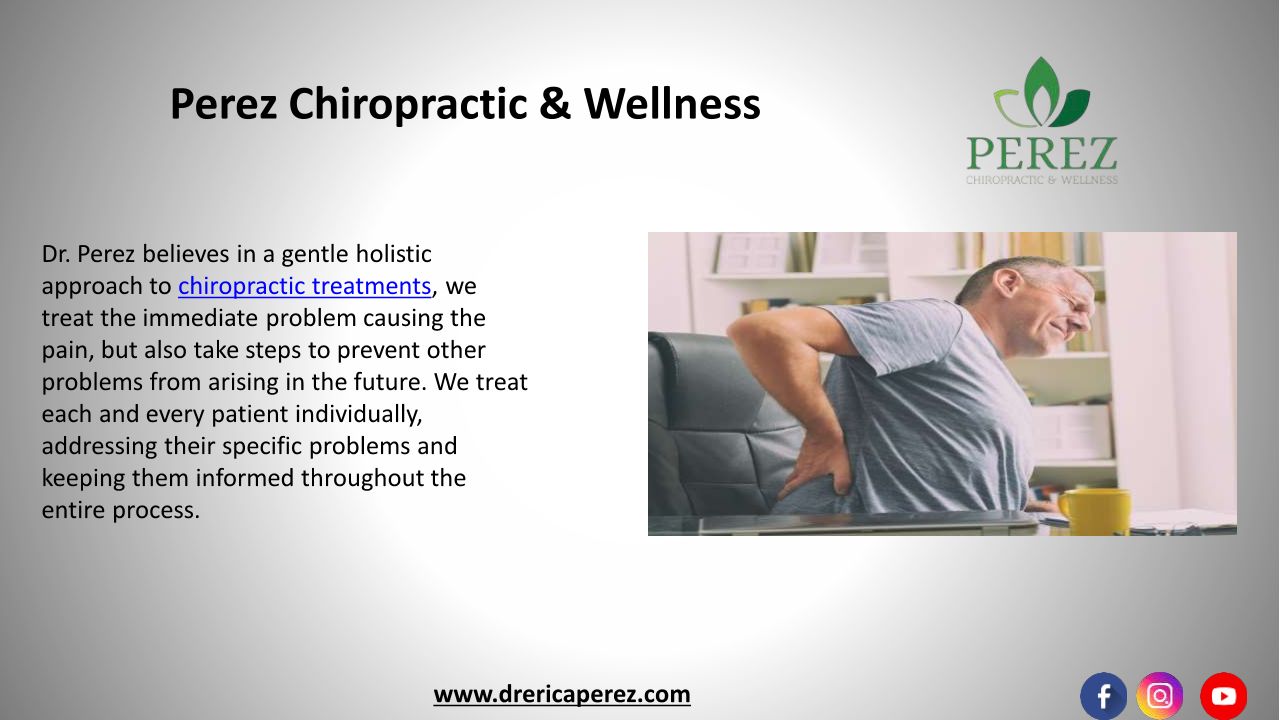 Perez Chiropractic & Wellness

PEREZ
CHIROPRACTIC & WELLNESS

Dr. Perez believes in a gentle holistic approach to chiropractic treatments, we treat the immediate problem causing the pain, but also take steps to prevent other problems from arising in the future. We treat each and every patient individually, addressing their specific problems and keeping them informed throughout the entire process.

www.drericaperez.com